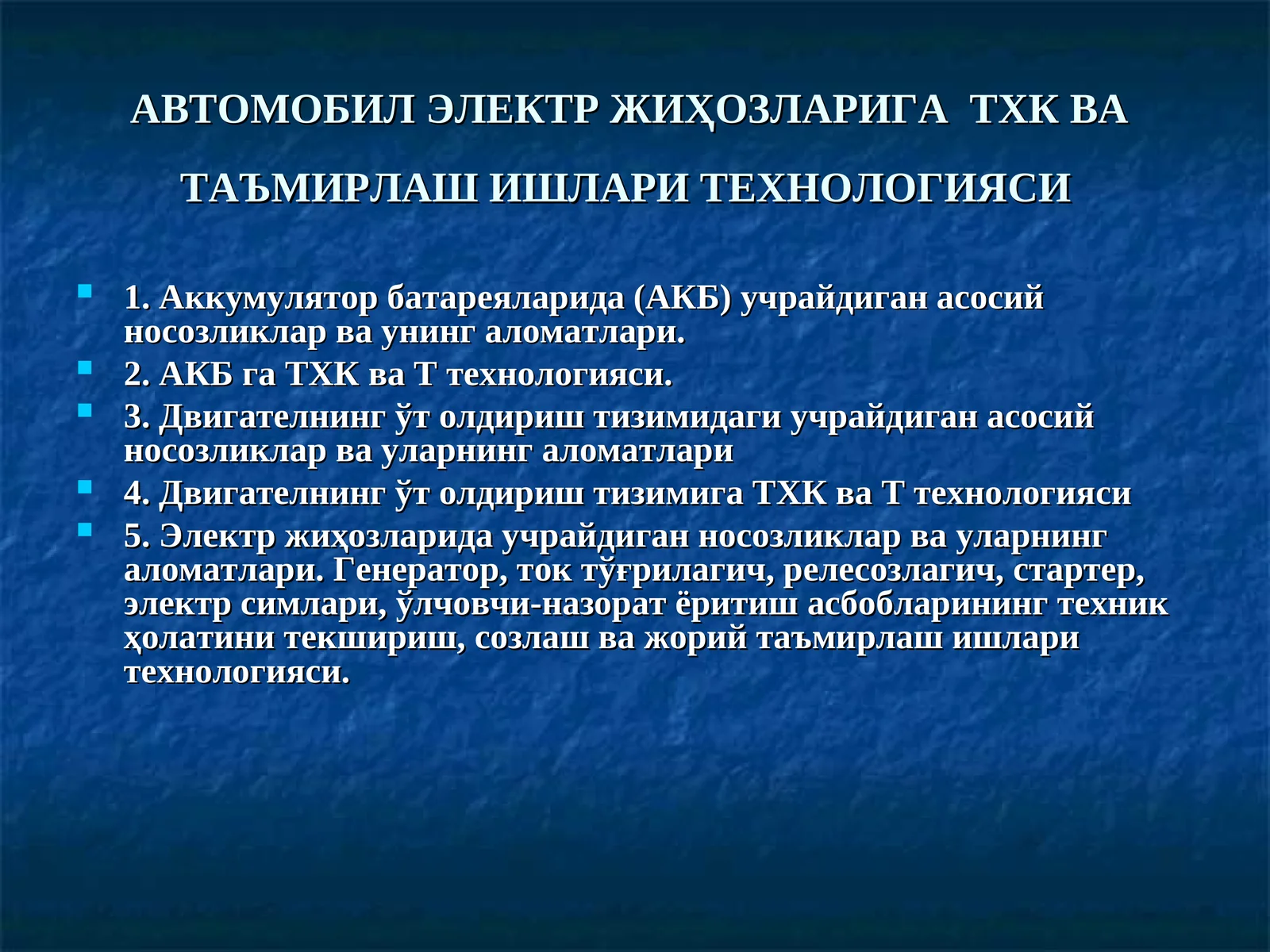 АВТОМОБИЛ ЭЛЕКТР ЖИҲОЗЛАРИГА ТХК ВА ТАЪМИРЛАШ ИШЛАРИ ТЕХНОЛОГИЯСИ

1. Аккумулятор батареяларида (АКБ) учрайдиган асосий носозликлар ва унинг аломатлари.

2. АКБ га ТХК ва Т технологияси.

3. Двигателнинг ўт олдириш тизимидаги учрайдиган асосий носозликлар ва уларнинг аломатлари

4. Двигателнинг ўт олдириш тизимига ТХК ва Т технологияси

5. Электр жиҳозларида учрайдиган носозликлар ва уларнинг аломатлари. Генератор, ток тўғрилагич, релесозлагич, стартер, электр симлари, ўлчовчи-назорат ёритиш асбобларининг техник ҳолатини текшириш, созлаш ва жорий таъмирлаш ишлари технологияси.